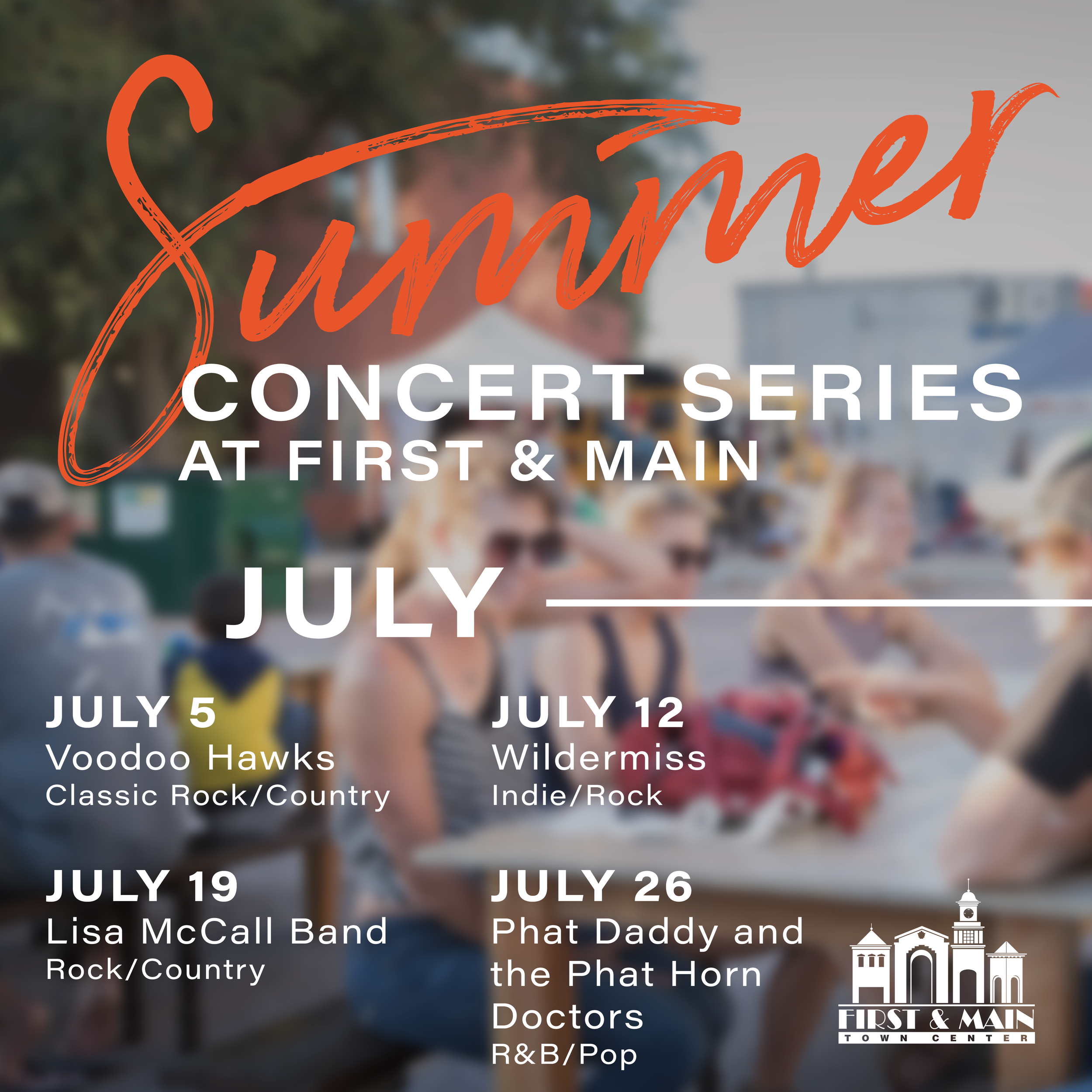 Summer
CONCERT SERIES
AT FIRST & MAIN

JULY

JULY 5
Voodoo Hawks
Classic Rock/Country

JULY 12
Wildermiss
Indie/Rock

JULY 19
Lisa McCall Band
Rock/Country

JULY 26
Phat Daddy and the Phat Horn Doctors
R&B/Pop

FIRST & MAIN
TOWN CENTER